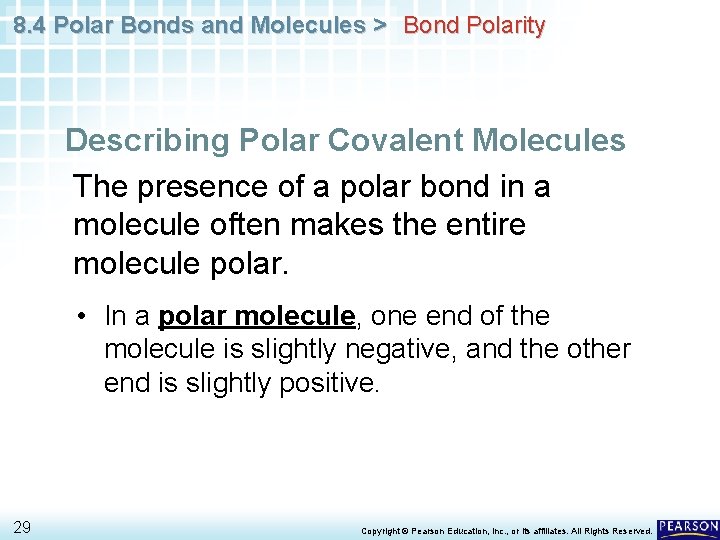 8.4 Polar Bonds and Molecules > Bond Polarity

Describing Polar Covalent Molecules

The presence of a polar bond in a molecule often makes the entire molecule polar.

• In a polar molecule, one end of the molecule is slightly negative, and the other end is slightly positive.

29

Copyright © Pearson Education, Inc., or its affiliates. All Rights Reserved.

PEARSON